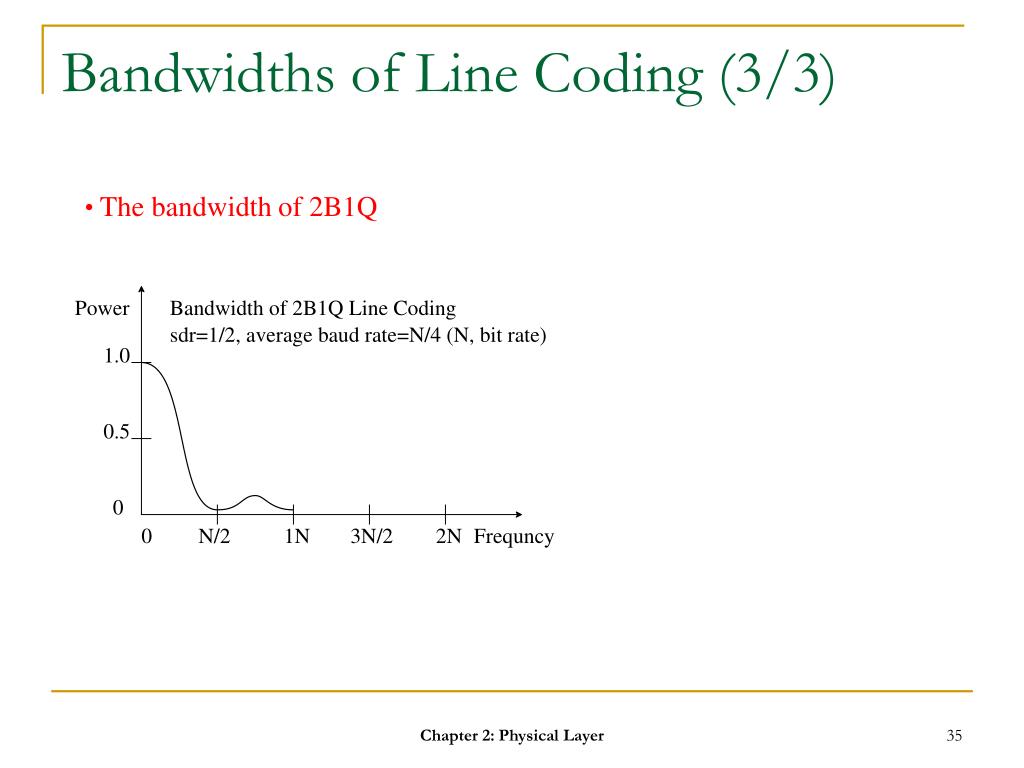 Bandwidths of Line Coding (3/3)

• The bandwidth of 2B1Q

Power

Bandwidth of 2B1Q Line Coding
sdr=1/2, average baud rate=N/4 (N, bit rate)

1.0

0.5

0

0 N/2 1N 3N/2 2N Frequncy

Chapter 2: Physical Layer

35